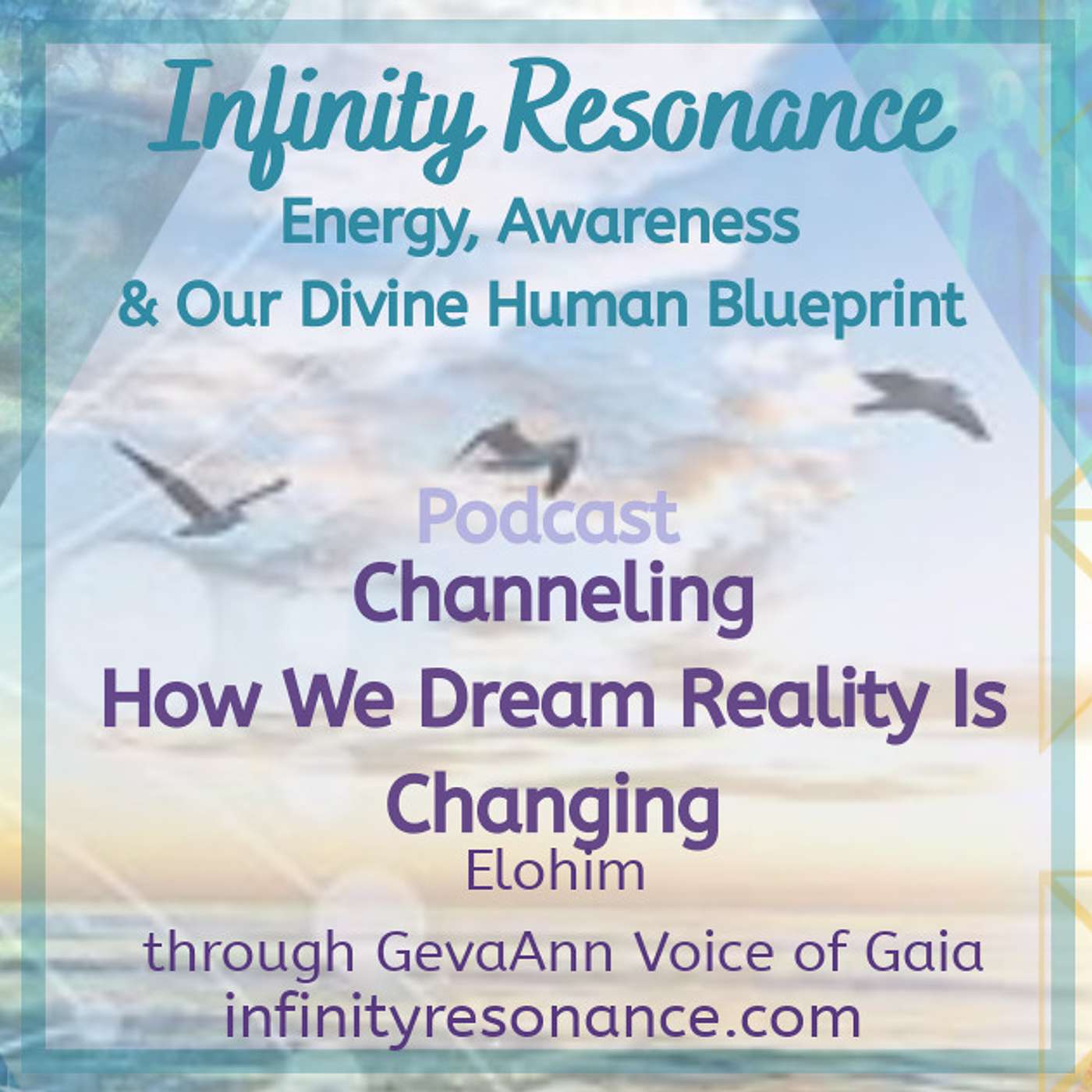 Infinity Resonance
Energy, Awareness
& Our Divine Human Blueprint

Podcast
Channeling
How We Dream Reality Is Changing
Elohim
through GevaAnn Voice of Gaia
infinityresonance.com